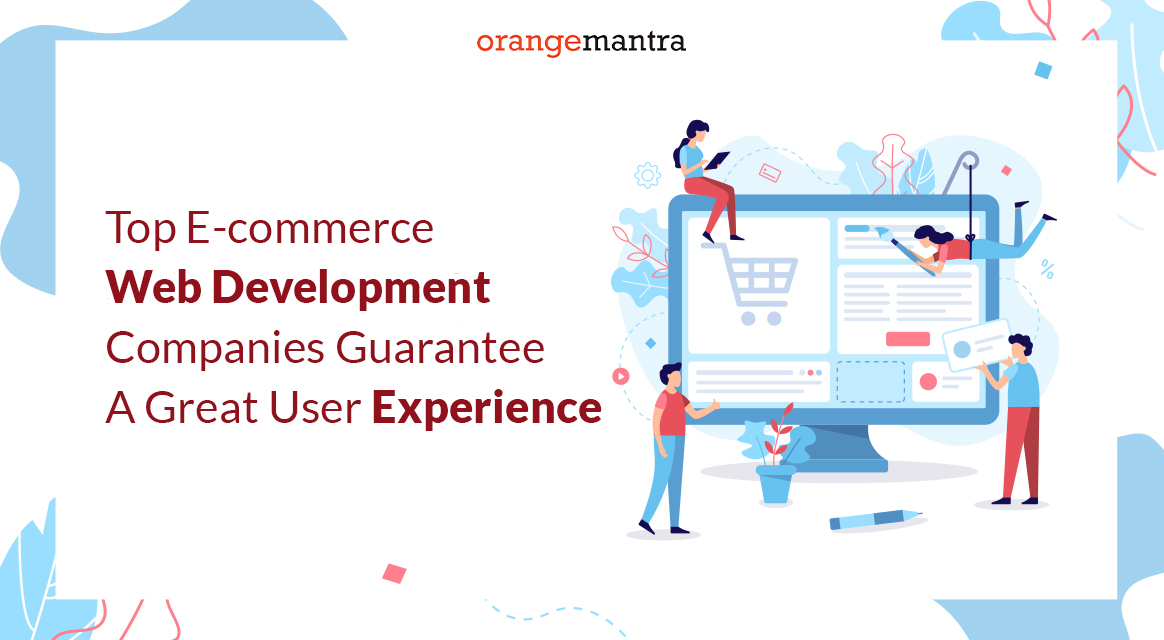 orangemantra

Top E-commerce
Web Development
Companies Guarantee
A Great User Experience

%